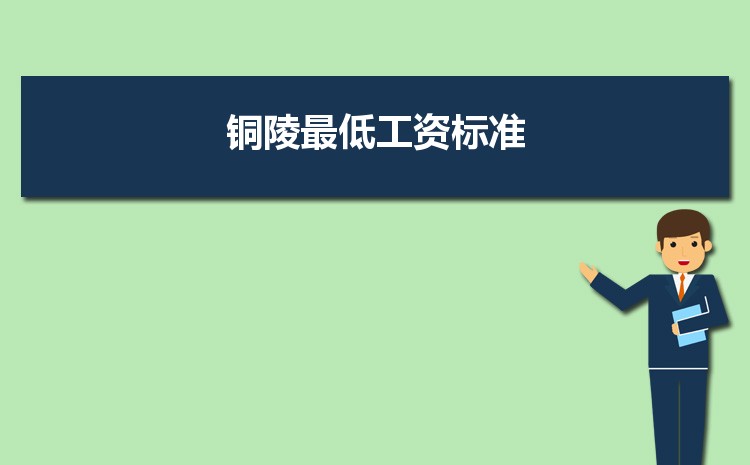 铜陵最低工资标准